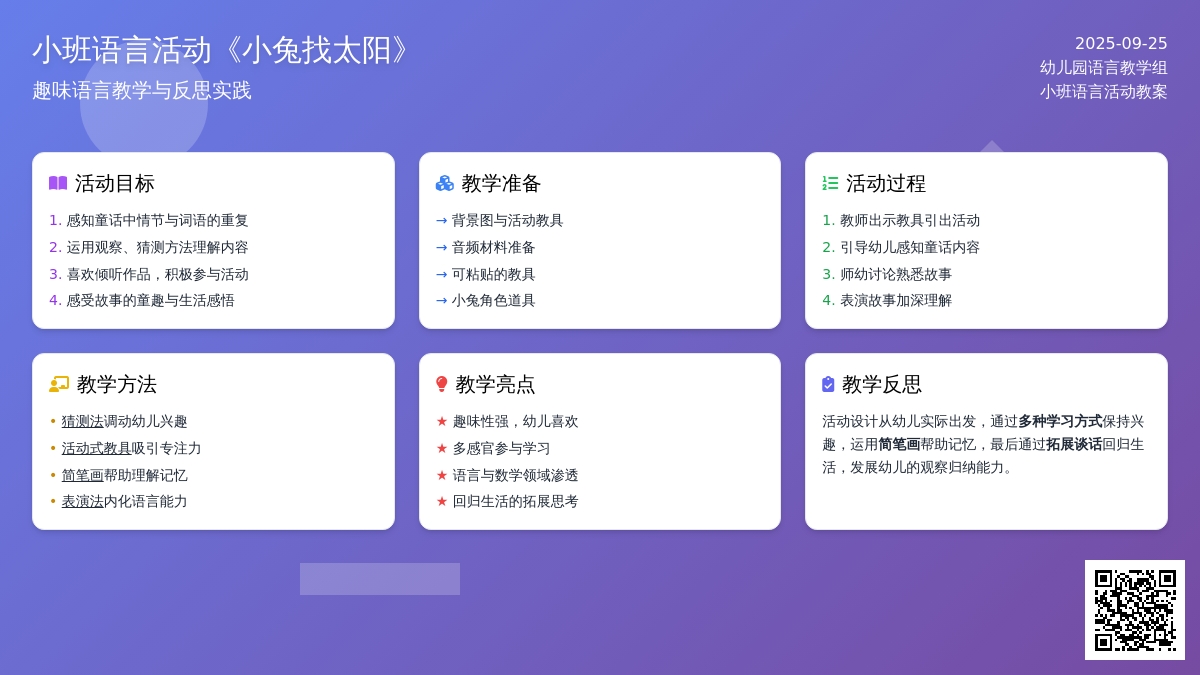 小班语言活动《小兔找太阳》
趣味语言教学与反思实践

2025-09-25
幼儿园语言教学组
小班语言活动教案

活动目标
1. 感知童话中情节与词语的重复
2. 运用观察、猜测方法理解内容
3. 喜欢倾听作品，积极参与活动
4. 感受故事的童趣与生活感悟

教学准备
→ 背景图与活动教具
→ 音频材料准备
→ 可粘贴的教具
→ 小兔角色道具

活动过程
1. 教师出示教具引出活动
2. 引导幼儿感知童话内容
3. 师幼讨论熟悉故事
4. 表演故事加深理解

教学方法
• 猜测法调动幼儿兴趣
• 活动式教具吸引专注力
• 简笔画帮助理解记忆
• 表演法内化语言能力

教学亮点
★ 趣味性强，幼儿喜欢
★ 多感官参与学习
★ 语言与数学领域渗透
★ 回归生活的拓展思考

教学反思
活动设计从幼儿实际出发，通过多种学习方式保持兴趣，运用简笔画帮助记忆，最后通过拓展谈话回归生活，发展幼儿的观察归纳能力。